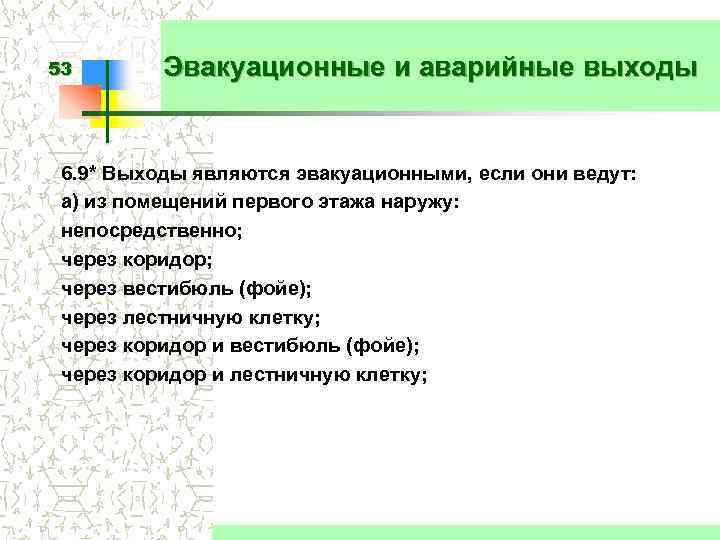 53

Эвакуационные и аварийные выходы

6.9* Выходы являются эвакуационными, если они ведут:
а) из помещений первого этажа наружу:
непосредственно;
через коридор;
через вестибюль (фойе);
через лестничную клетку;
через коридор и вестибюль (фойе);
через коридор и лестничную клетку;